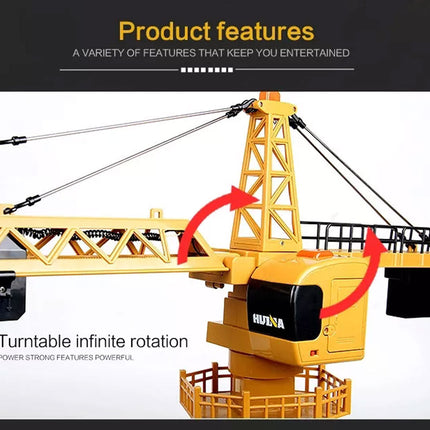 Product features
A VARIETY OF FEATURES THAT KEEP YOU ENTERTAINED

HUINA

Turntable infinite rotation
POWER STRONG FEATURES POWERFUL